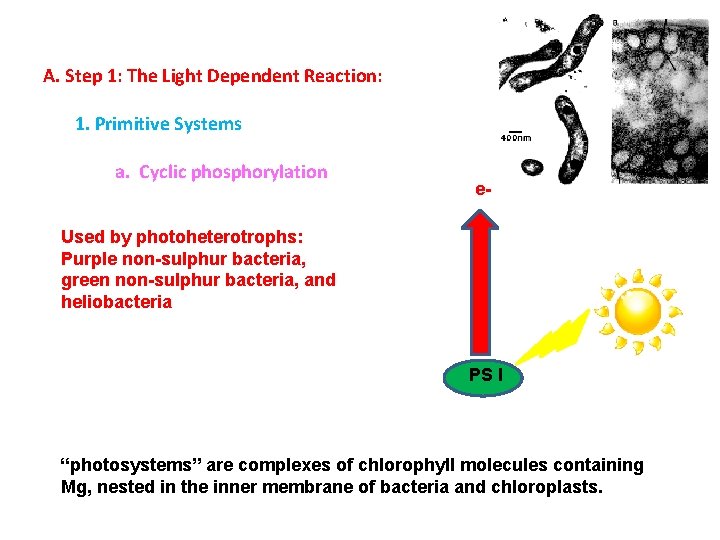 A. Step 1: The Light Dependent Reaction:

1. Primitive Systems

a. Cyclic phosphorylation

400nm

e-

Used by photoheterotrophs: Purple non-sulphur bacteria, green non-sulphur bacteria, and heliobacteria

PS I

“photosystems” are complexes of chlorophyll molecules containing Mg, nested in the inner membrane of bacteria and chloroplasts.